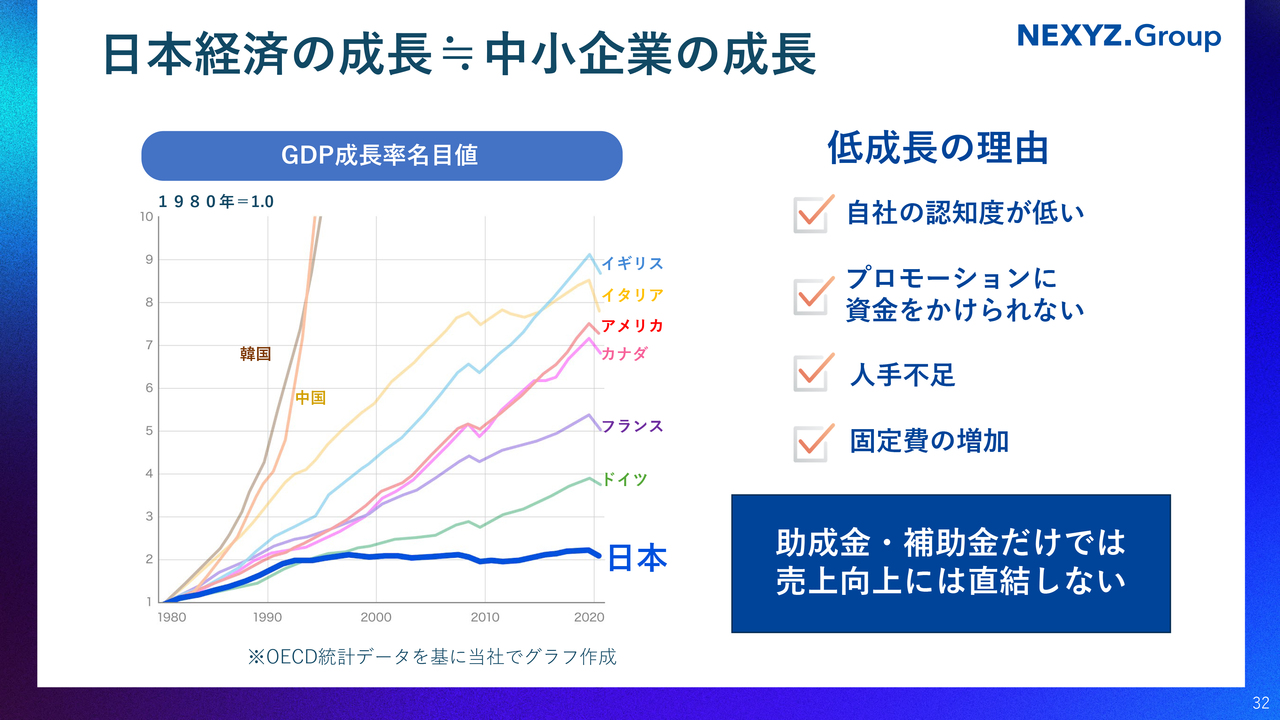 日本経済の成長≒中小企業の成長

NEXYZ.Group

GDP成長率名目値

１９８０年＝1.0

10
9
8
7
6
5
4
3
2
1

1980
1990
2000
2010
2020

韓国
中国
イギリス
イタリア
アメリカ
カナダ
フランス
ドイツ
日本

※OECD統計データを基に当社でグラフ作成

低成長の理由

自社の認知度が低い

プロモーションに資金をかけられない

人手不足

固定費の増加

助成金・補助金だけでは売上向上には直結しない

32